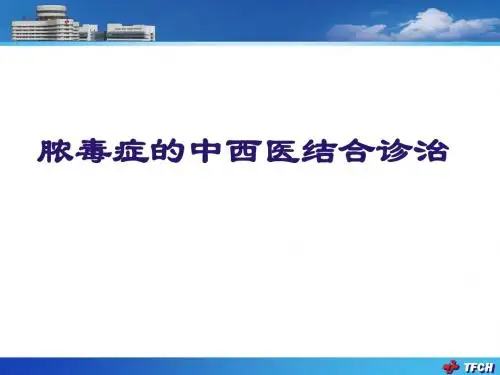 脓毒症的中西医结合诊治

TFCH